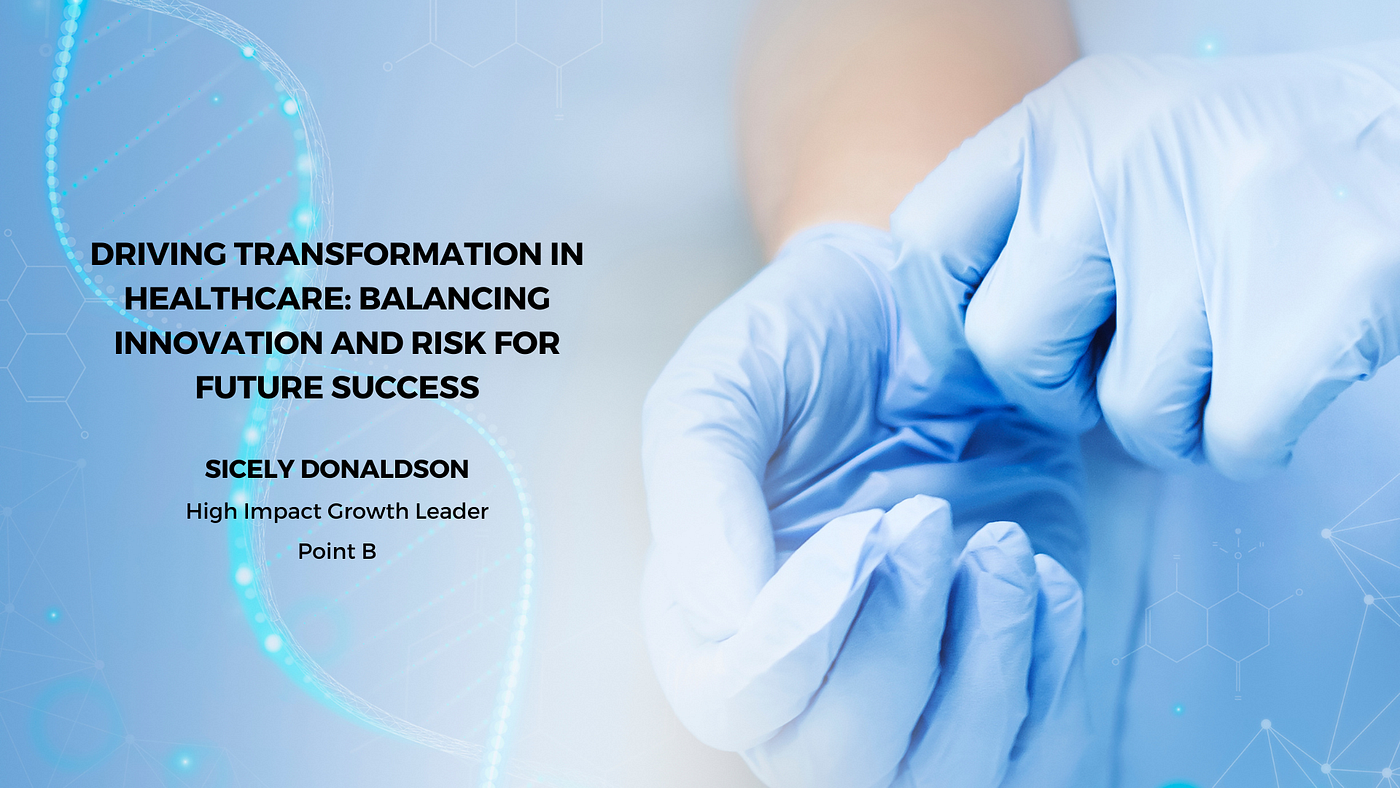 DRIVING TRANSFORMATION IN HEALTHCARE: BALANCING INNOVATION AND RISK FOR FUTURE SUCCESS

SICELY DONALDSON

High Impact Growth Leader

Point B